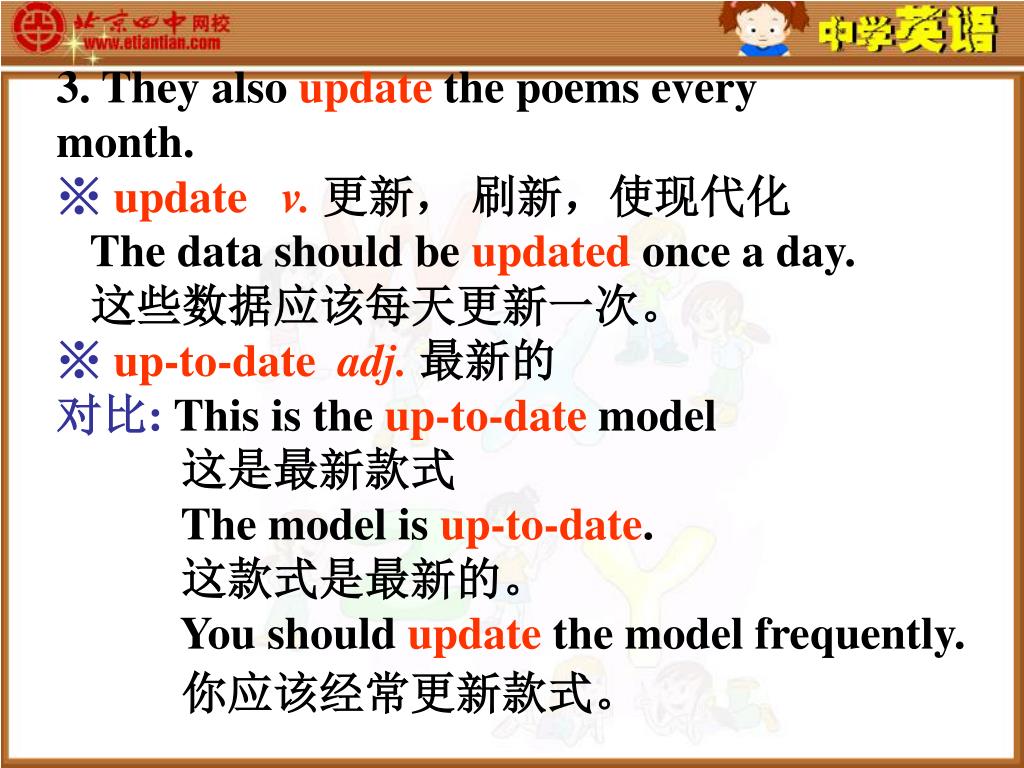 北京四中网校
www.etiantian.com
中学英语

3. They also update the poems every month.
※ update v. 更新， 刷新，使现代化
The data should be updated once a day.
这些数据应该每天更新一次。
※ up-to-date adj. 最新的
对比: This is the up-to-date model
这是最新款式
The model is up-to-date.
这款式是最新的。
You should update the model frequently.
你应该经常更新款式。